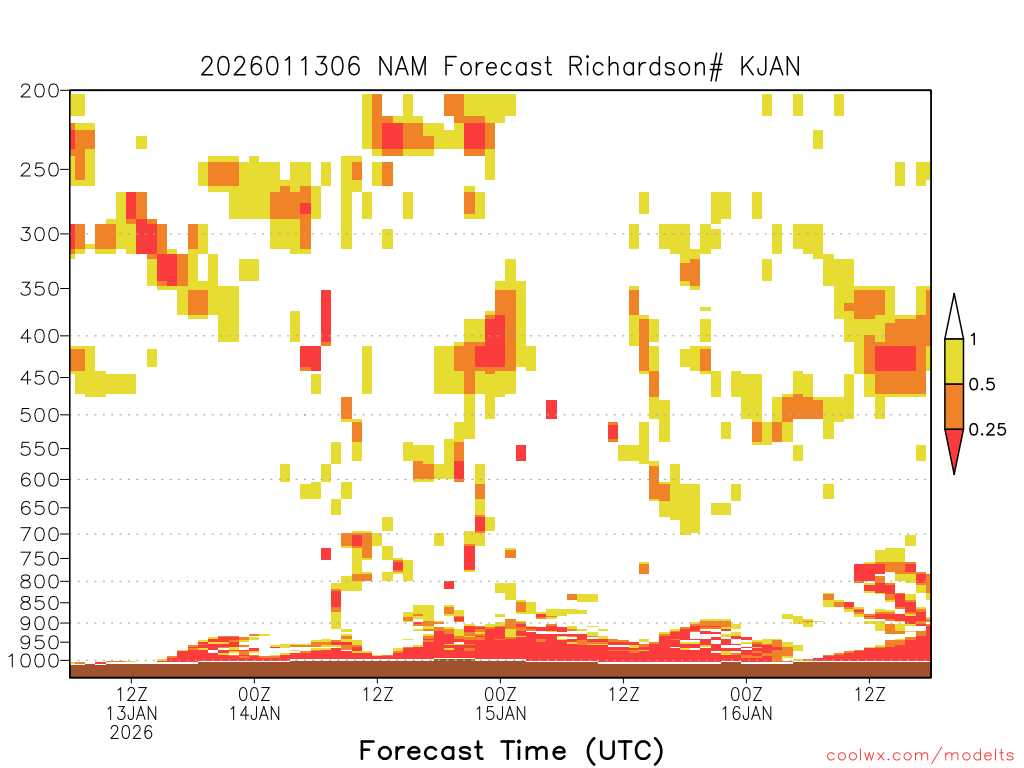 2026011306 NAM Forecast Richardson# KJAN

200
250
300
350
400
450
500
550
600
650
700
750
800
850
900
950
1000

1
0.5
0.25

12Z
13JAN
2026
00Z
14JAN
12Z
00Z
15JAN
12Z
00Z
16JAN
12Z

Forecast Time (UTC)

coolwx.com/modelts